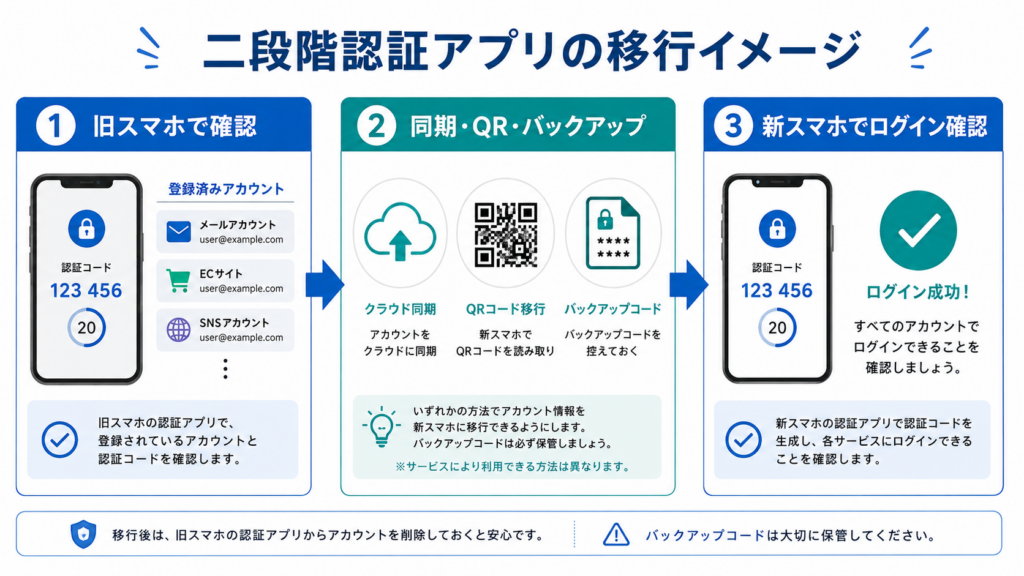 二段階認証アプリの移行イメージ

1 旧スマホで確認

認証コード
123 456
20

登録済みアカウント
メールアカウント
user@example.com
ECサイト
user@example.com
SNSアカウント
user@example.com

旧スマホの認証アプリで、登録されているアカウントと認証コードを確認します。

2 同期・QR・バックアップ

クラウド同期
アカウントをクラウドに同期

QRコード移行
新スマホでQRコードを読み取り

****
****

バックアップコード
バックアップコードを控えておく

いずれかの方法でアカウント情報を新スマホに移行できるようにします。バックアップコードは必ず保管しましょう。
※サービスにより利用できる方法は異なります。

3 新スマホでログイン確認

認証コード
123 456
20

ログイン成功！
すべてのアカウントでログインできることを確認しましょう。

新スマホの認証アプリで認証コードを生成し、各サービスにログインできることを確認します。

移行後は、旧スマホの認証アプリからアカウントを削除しておくと安心です。

バックアップコードは大切に保管してください。